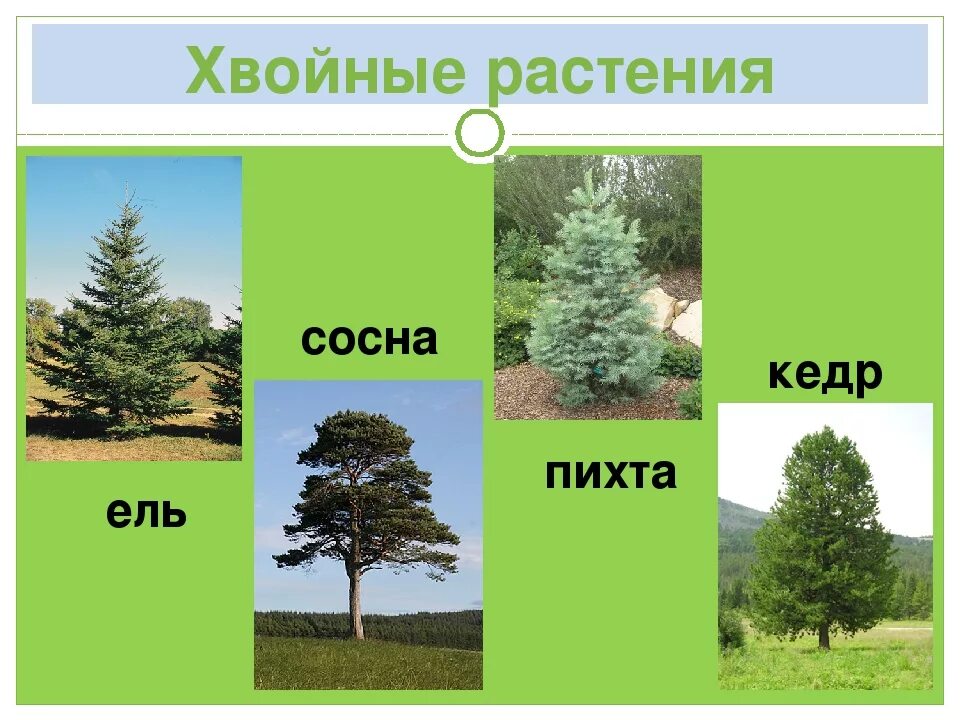 Хвойные растения

ель

сосна

пихта

кедр